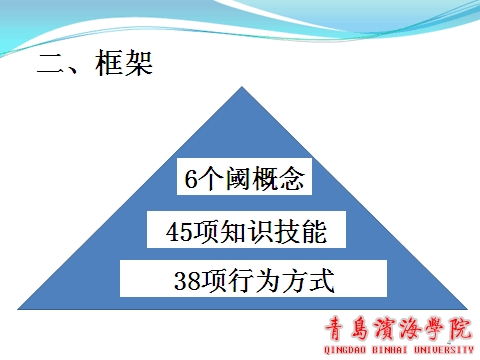 二、框架

6个阈概念

45项知识技能

38项行为方式

青島濱海學院
QINGDAO BINHAI UNIVERSITY